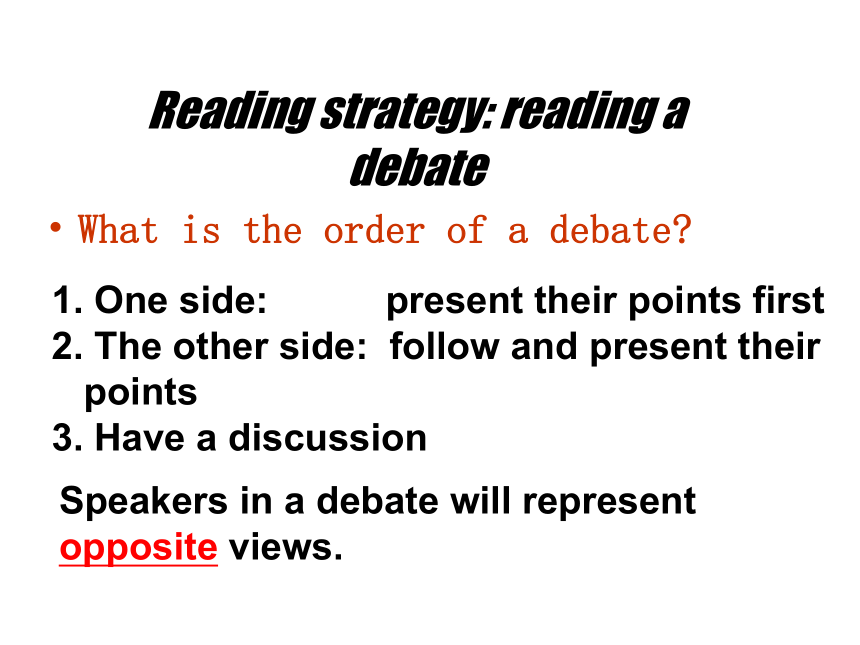 Reading strategy: reading a debate

• What is the order of a debate?

1. One side: present their points first
2. The other side: follow and present their points
3. Have a discussion

Speakers in a debate will represent opposite views.